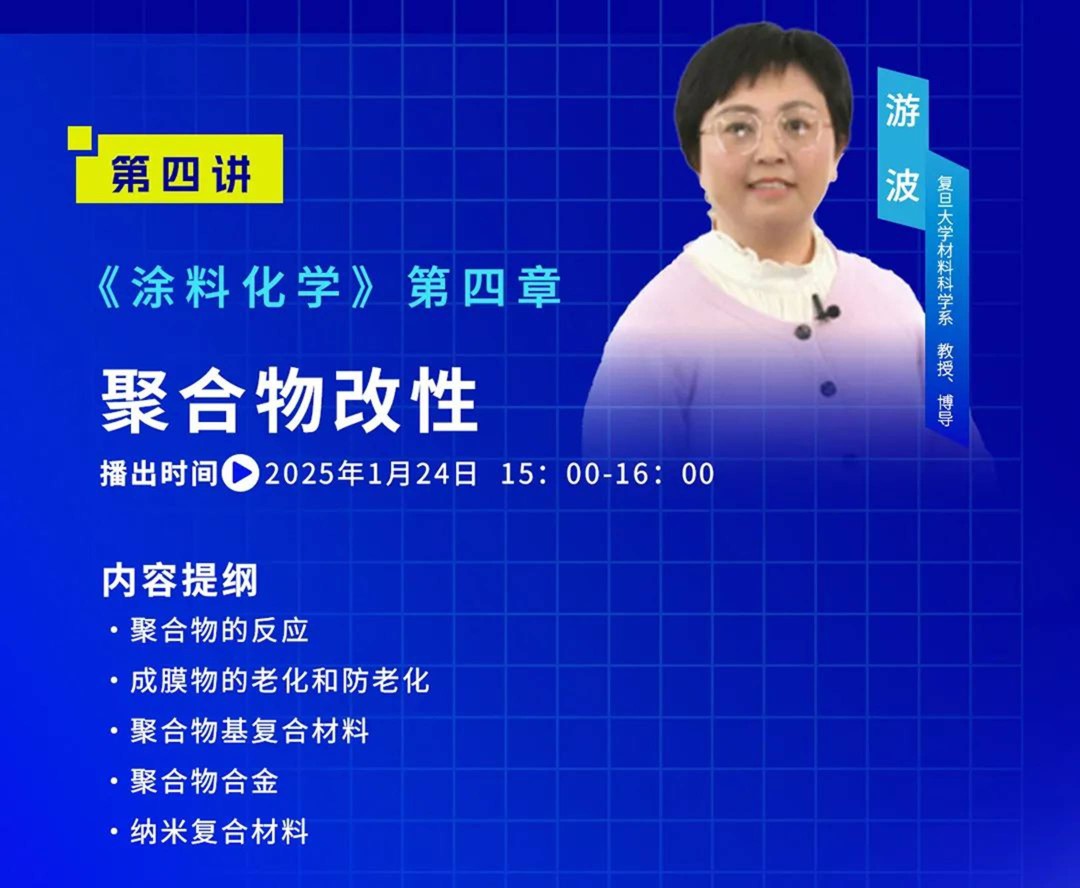 第四讲

《涂料化学》第四章

聚合物改性

播出时间 2025年1月24日 15：00-16：00

游波

复旦大学材料科学系 教授、博导

内容提纲

· 聚合物的反应

· 成膜物的老化和防老化

· 聚合物基复合材料

· 聚合物合金

· 纳米复合材料